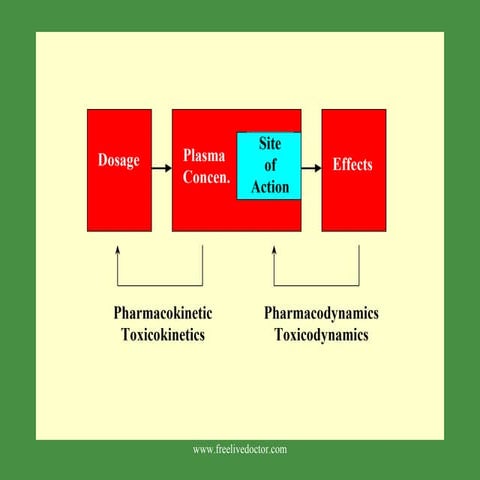 Dosage

Plasma Concen.

Site of Action

Effects

Pharmacokinetic
Toxicokinetics

Pharmacodynamics
Toxicodynamics

www.freelivedoctor.com